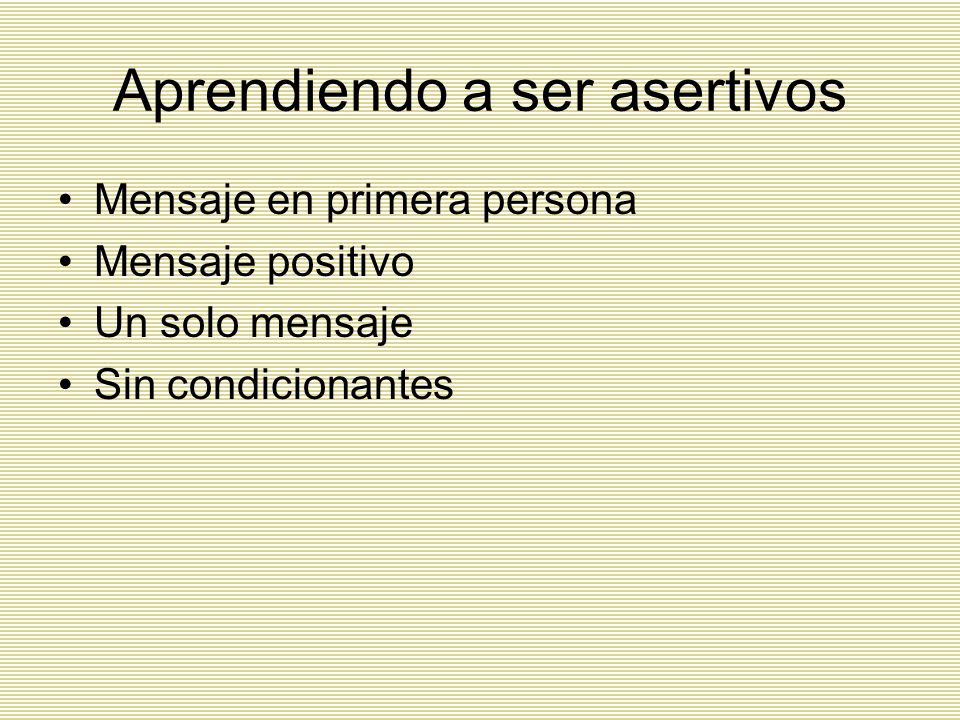 Aprendiendo a ser asertivos

• Mensaje en primera persona
• Mensaje positivo
• Un solo mensaje
• Sin condicionantes